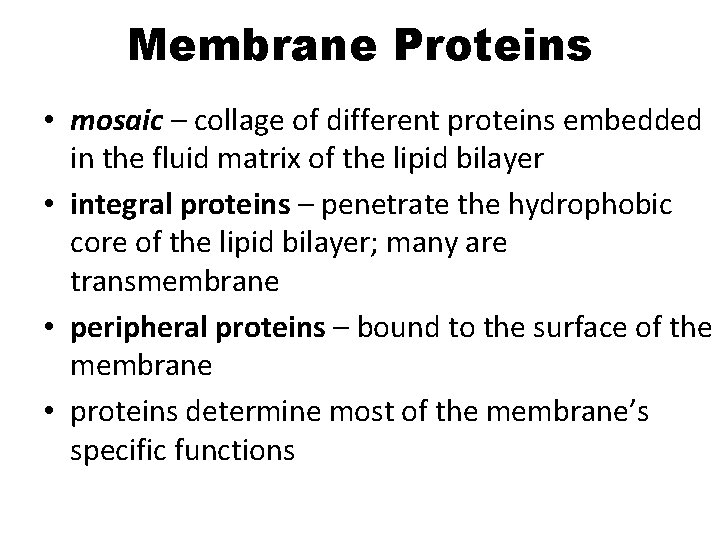 Membrane Proteins

• mosaic – collage of different proteins embedded in the fluid matrix of the lipid bilayer

• integral proteins – penetrate the hydrophobic core of the lipid bilayer; many are transmembrane

• peripheral proteins – bound to the surface of the membrane

• proteins determine most of the membrane's specific functions